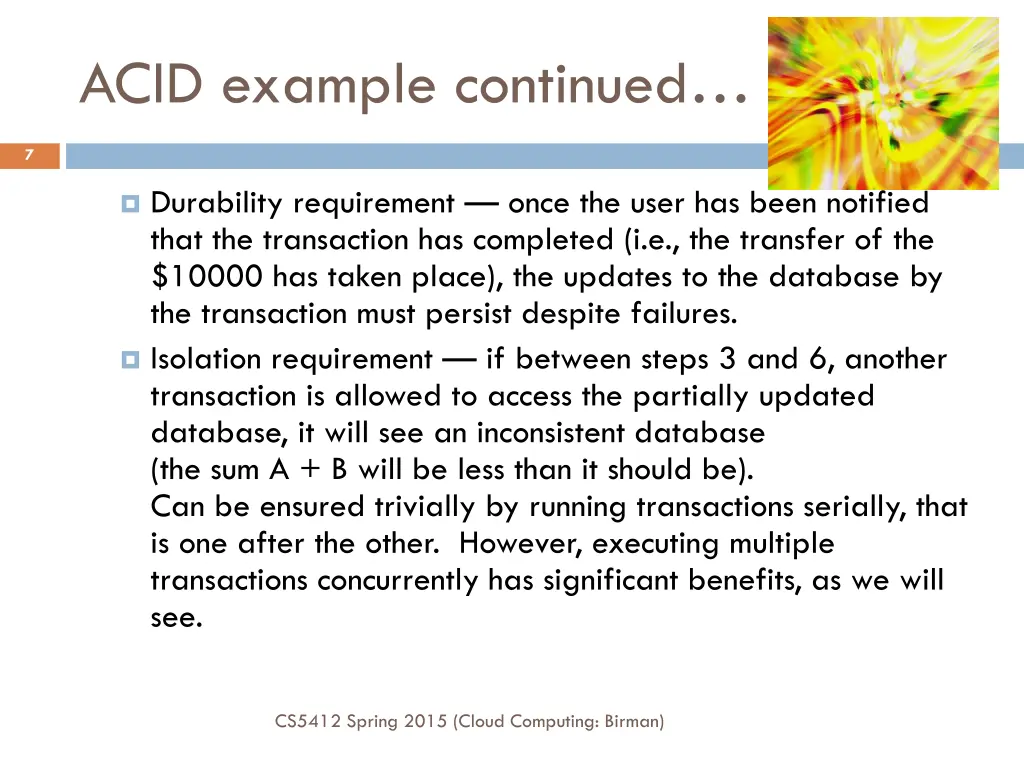 ACID example continued…

7

Durability requirement — once the user has been notified that the transaction has completed (i.e., the transfer of the \$10000 has taken place), the updates to the database by the transaction must persist despite failures.

Isolation requirement — if between steps 3 and 6, another transaction is allowed to access the partially updated database, it will see an inconsistent database (the sum A + B will be less than it should be).
Can be ensured trivially by running transactions serially, that is one after the other. However, executing multiple transactions concurrently has significant benefits, as we will see.

CS5412 Spring 2015 (Cloud Computing: Birman)